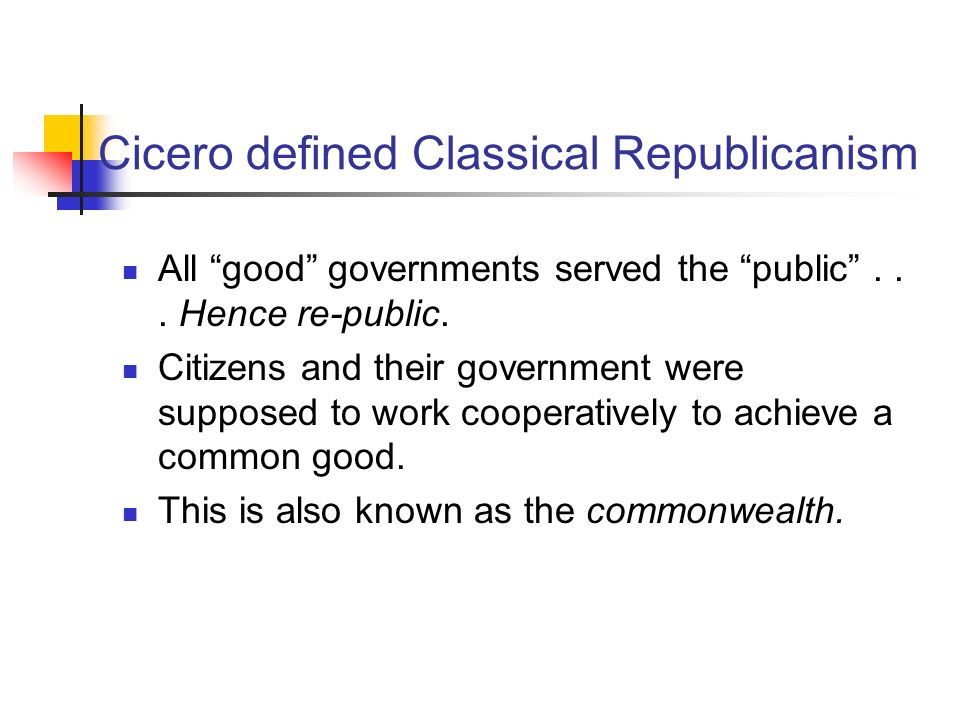 Cicero defined Classical Republicanism

All “good” governments served the “public” . . . Hence re-public.

Citizens and their government were supposed to work cooperatively to achieve a common good.

This is also known as the commonwealth.